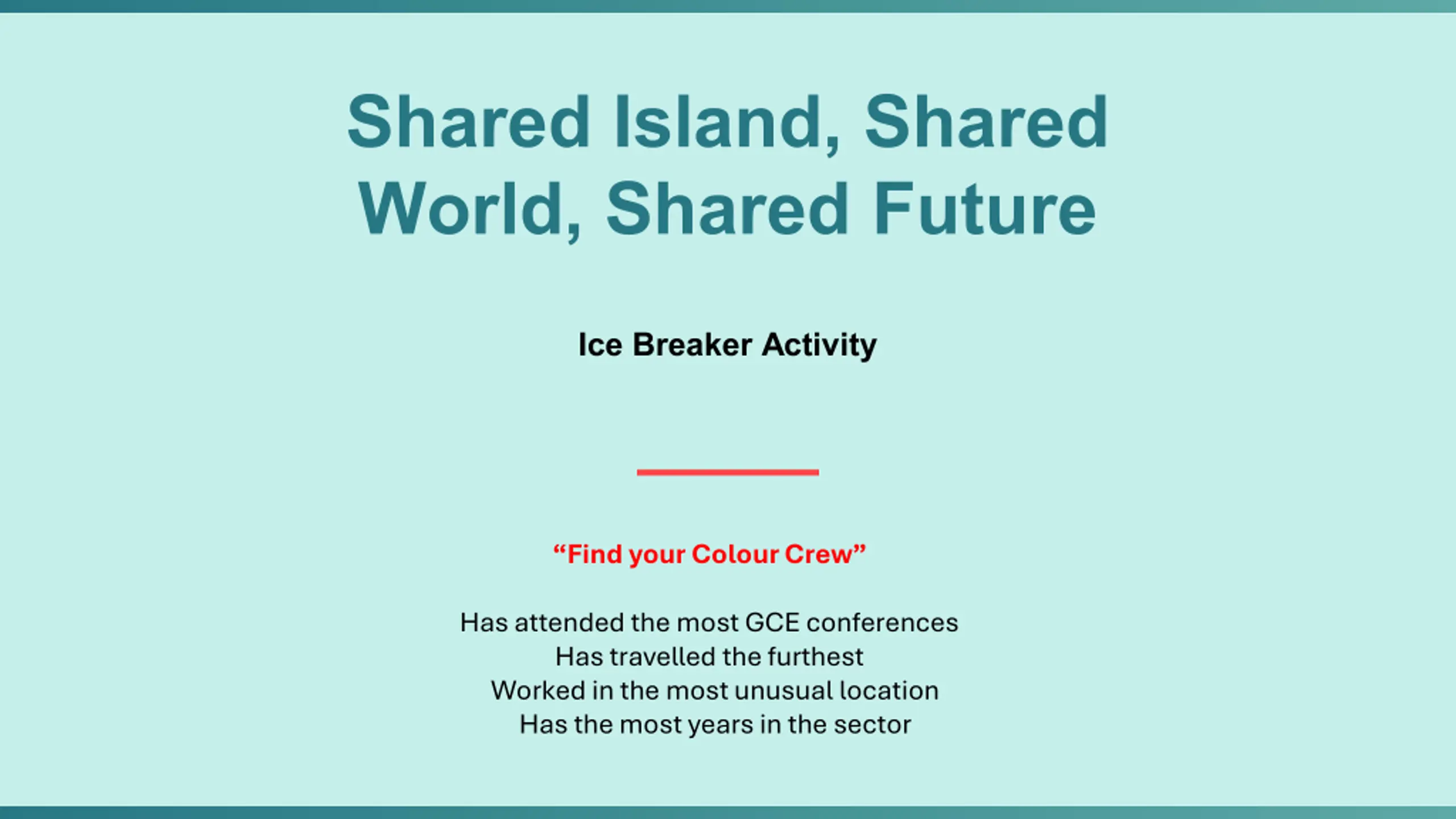 Shared Island, Shared World, Shared Future

Ice Breaker Activity

"Find your Colour Crew"

Has attended the most GCE conferences
Has travelled the furthest
Worked in the most unusual location
Has the most years in the sector